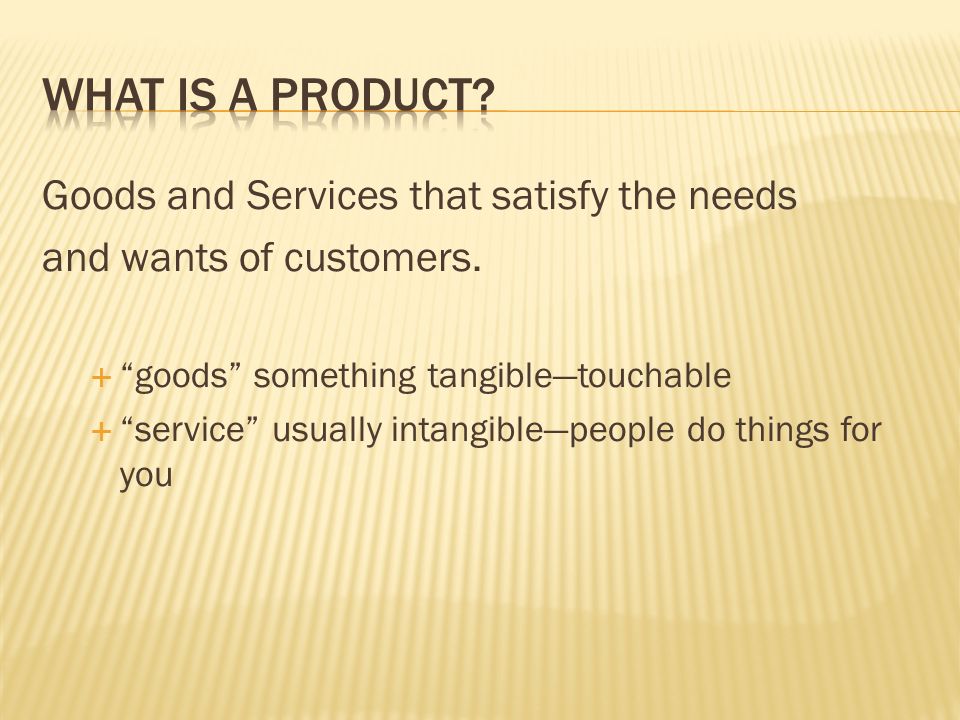 WHAT IS A PRODUCT?

Goods and Services that satisfy the needs and wants of customers.

+ “goods” something tangible—touchable
+ “service” usually intangible—people do things for you